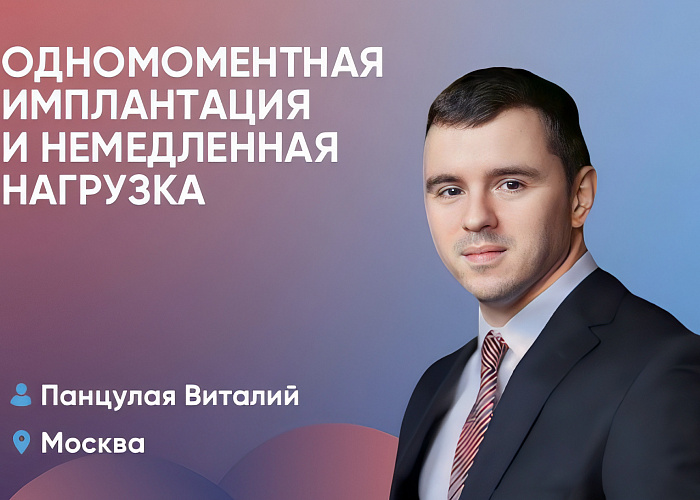 ОДНОМОМЕНТНАЯ ИМПЛАНТАЦИЯ И НЕМЕДЛЕННАЯ НАГРУЗКА

Панцулая Виталий

Москва